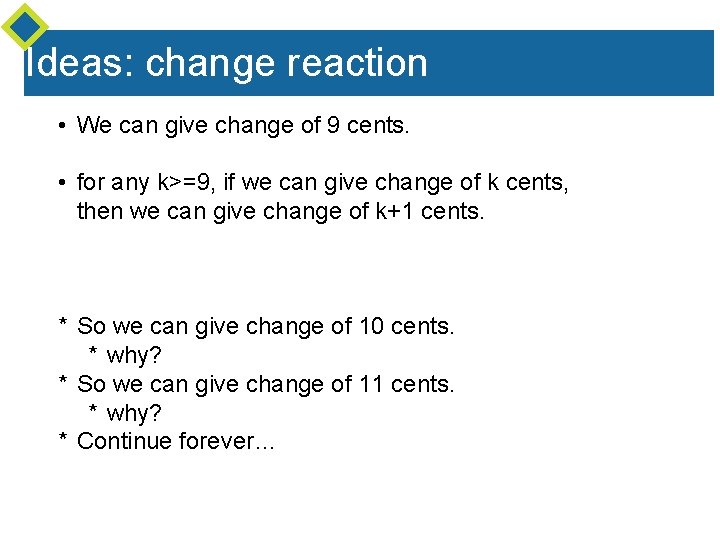 Ideas: change reaction

• We can give change of 9 cents.

• for any k>=9, if we can give change of k cents, then we can give change of k+1 cents.

* So we can give change of 10 cents.
  * why?
* So we can give change of 11 cents.
  * why?
* Continue forever…